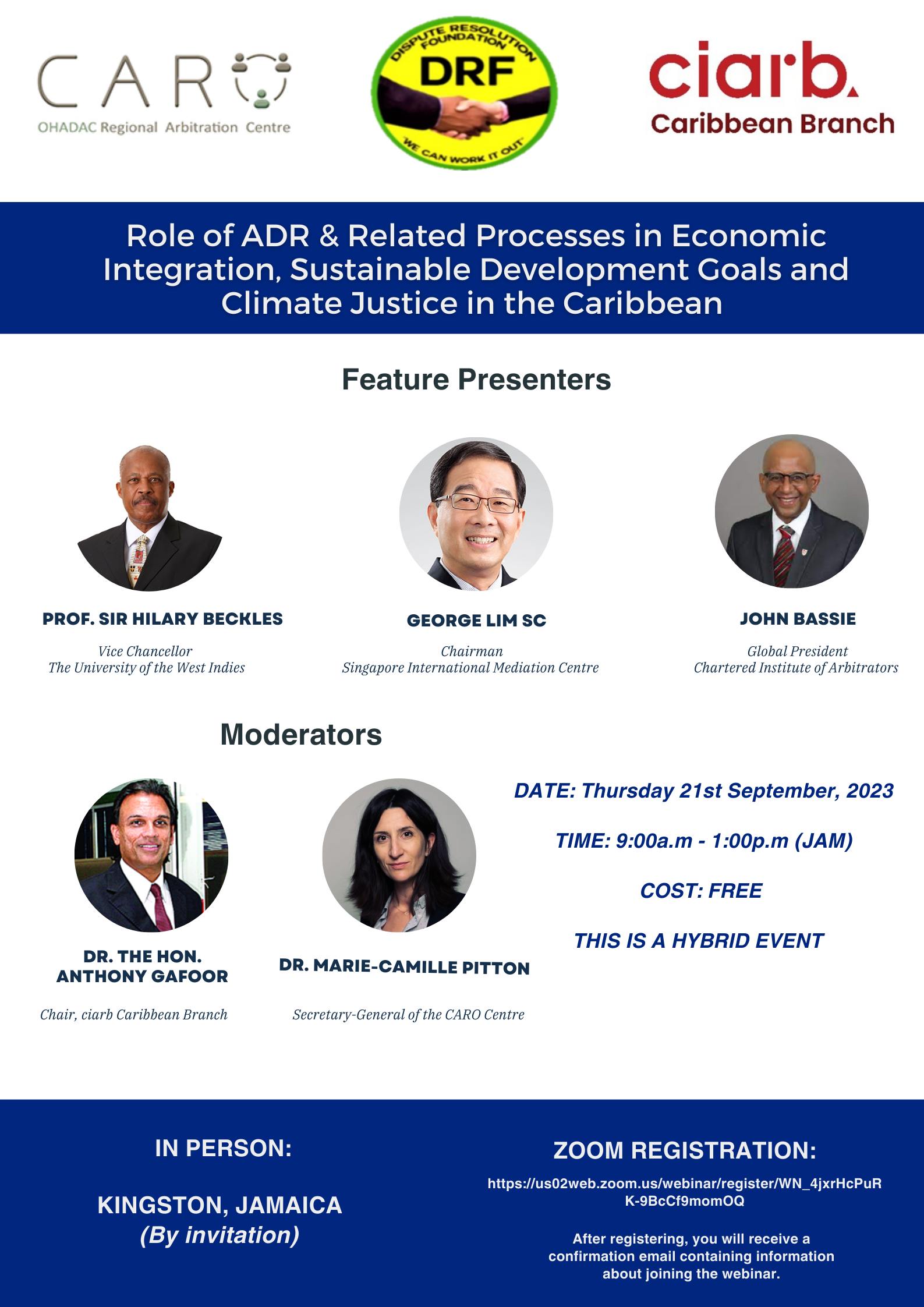 CARO
OHADAC Regional Arbitration Centre

DISPUTE RESOLUTION FOUNDATION
DRF
"WE CAN WORK IT OUT"

ciarb.
Caribbean Branch

Role of ADR & Related Processes in Economic Integration, Sustainable Development Goals and Climate Justice in the Caribbean

Feature Presenters

PROF. SIR HILARY BECKLES
Vice Chancellor
The University of the West Indies

GEORGE LIM SC
Chairman
Singapore International Mediation Centre

JOHN BASSIE
Global President
Chartered Institute of Arbitrators

Moderators

DR. THE HON. ANTHONY GAFOOR
Chair, ciarb Caribbean Branch

DR. MARIE-CAMILLE PITTON
Secretary-General of the CARO Centre

DATE: Thursday 21st September, 2023

TIME: 9:00a.m - 1:00p.m (JAM)

COST: FREE

THIS IS A HYBRID EVENT

IN PERSON:

KINGSTON, JAMAICA
(By invitation)

ZOOM REGISTRATION:

https://us02web.zoom.us/webinar/register/WN_4jxrHcPuRK-9BcCf9momOQ

After registering, you will receive a confirmation email containing information about joining the webinar.